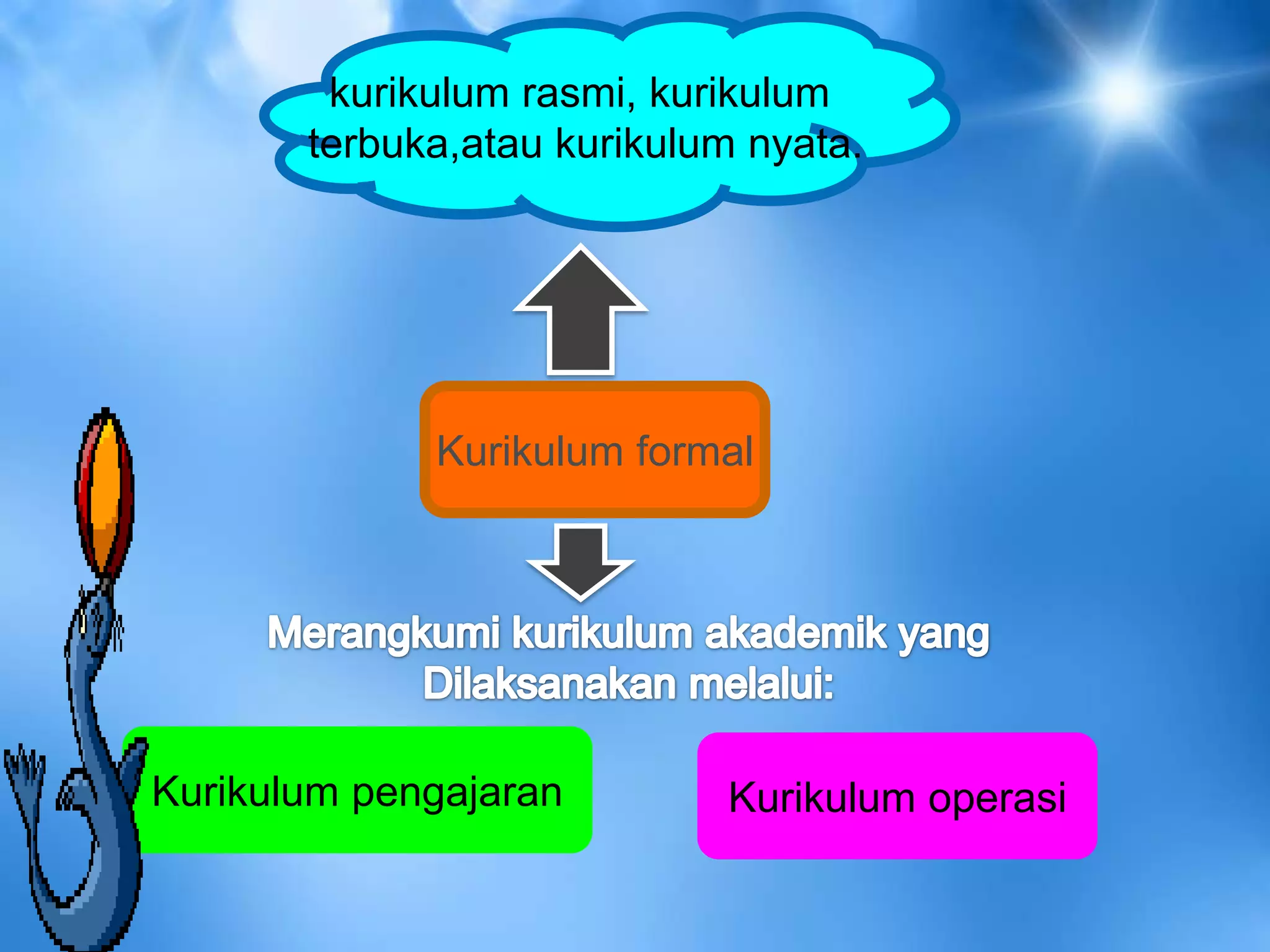 kurikulum rasmi, kurikulum terbuka,atau kurikulum nyata.

Kurikulum formal

Merangkumi kurikulum akademik yang Dilaksanakan melalui:

Kurikulum pengajaran

Kurikulum operasi